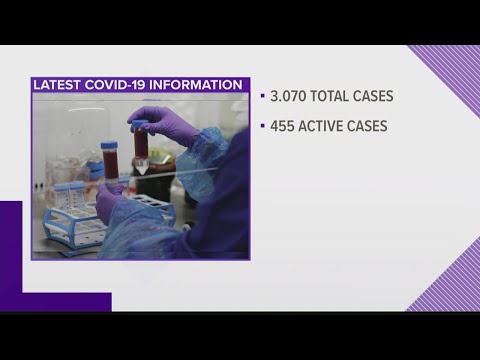 LATEST COVID-19 INFORMATION

▪ 3.070 TOTAL CASES

▪ 455 ACTIVE CASES